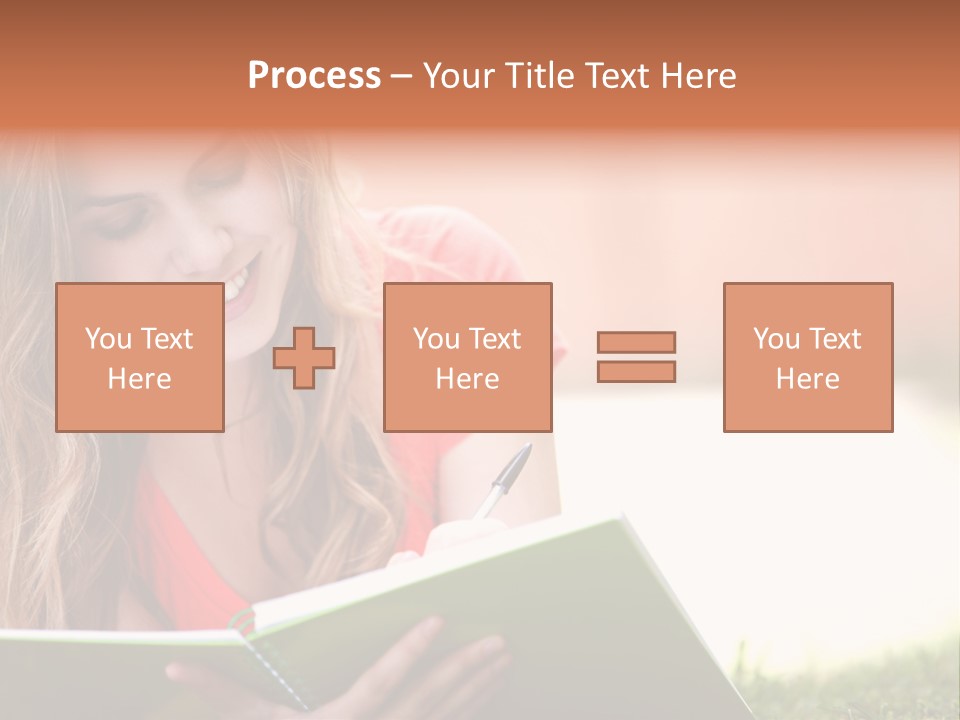 Process – Your Title Text Here

You Text Here

You Text Here

You Text Here